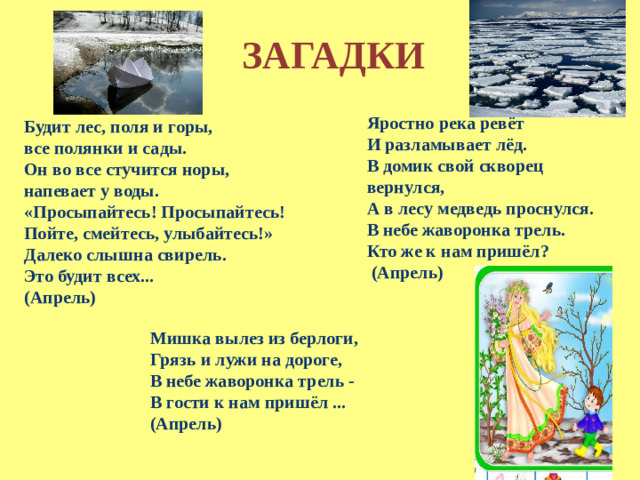 ЗАГАДКИ

Будит лес, поля и горы,
все полянки и сады.
Он во все стучится норы,
напевает у воды.
«Просыпайтесь! Просыпайтесь!
Пойте, смейтесь, улыбайтесь!»
Далеко слышна свирель.
Это будит всех...
(Апрель)

Яростно река ревёт
И разламывает лёд.
В домик свой скворец
вернулся,
А в лесу медведь проснулся.
В небе жаворонка трель.
Кто же к нам пришёл?
(Апрель)

Мишка вылез из берлоги,
Грязь и лужи на дороге,
В небе жаворонка трель -
В гости к нам пришёл ...
(Апрель)